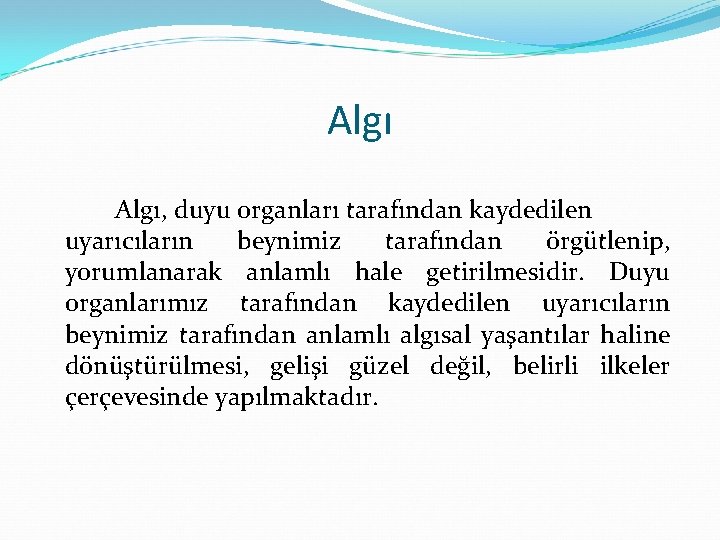 Algı

Algı, duyu organları tarafından kaydedilen uyarıcıların beynimiz tarafından örgütlenip, yorumlanarak anlamlı hale getirilmesidir. Duyu organlarımız tarafından kaydedilen uyarıcıların beynimiz tarafından anlamlı algısal yaşantılar haline dönüştürülmesi, gelişi güzel değil, belirli ilkeler çerçevesinde yapılmaktadır.